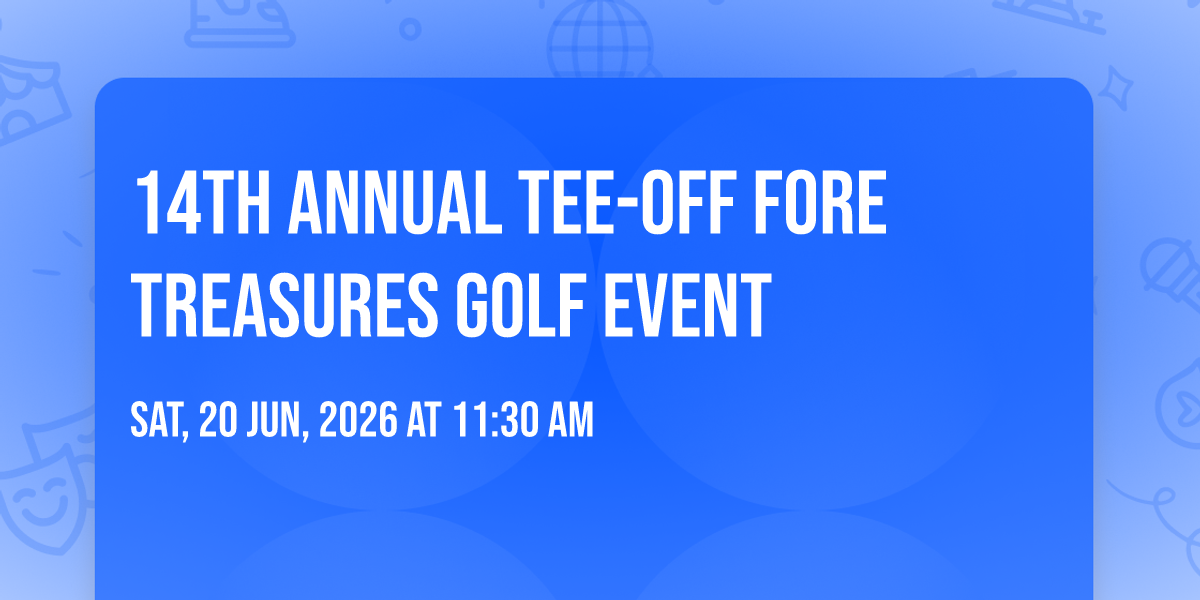 14TH ANNUAL TEE-OFF FORE TREASURES GOLF EVENT

SAT, 20 JUN, 2026 AT 11:30 AM